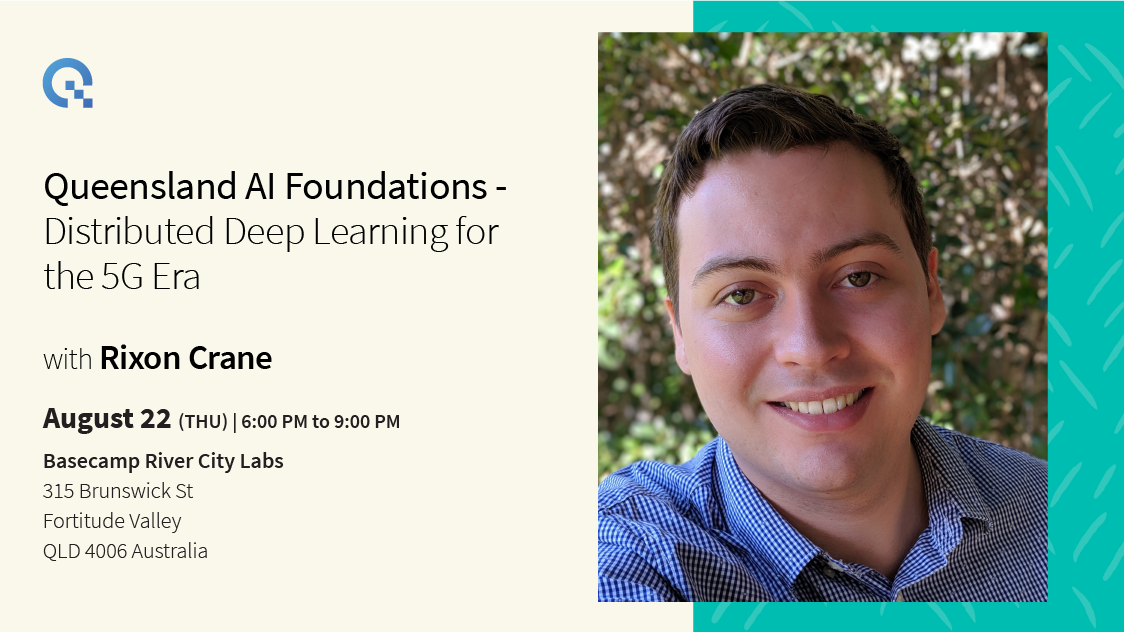 Queensland AI Foundations - Distributed Deep Learning for the 5G Era

with Rixon Crane

August 22 (THU) | 6:00 PM to 9:00 PM

Basecamp River City Labs
315 Brunswick St
Fortitude Valley
QLD 4006 Australia